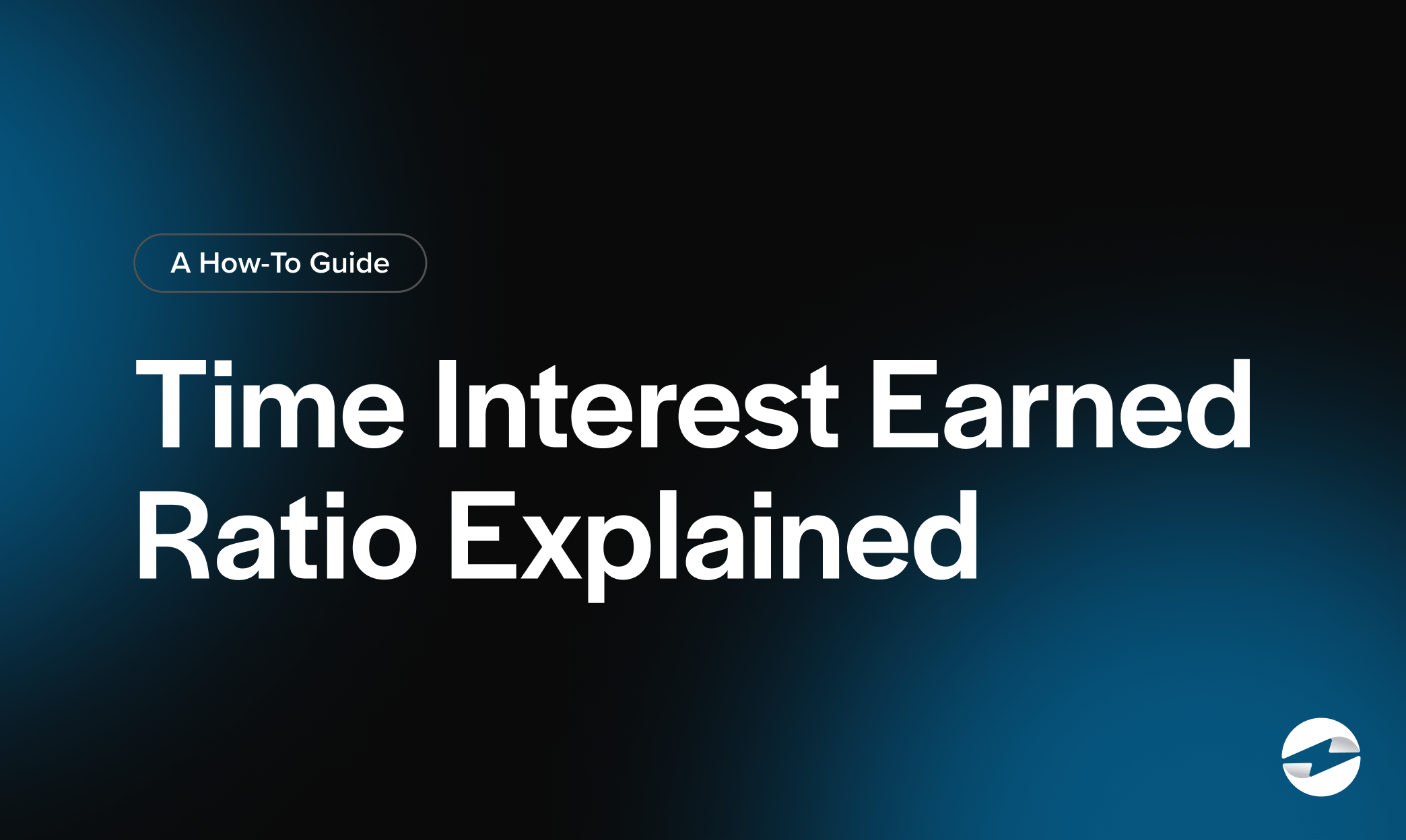 A How-To Guide

Time Interest Earned Ratio Explained